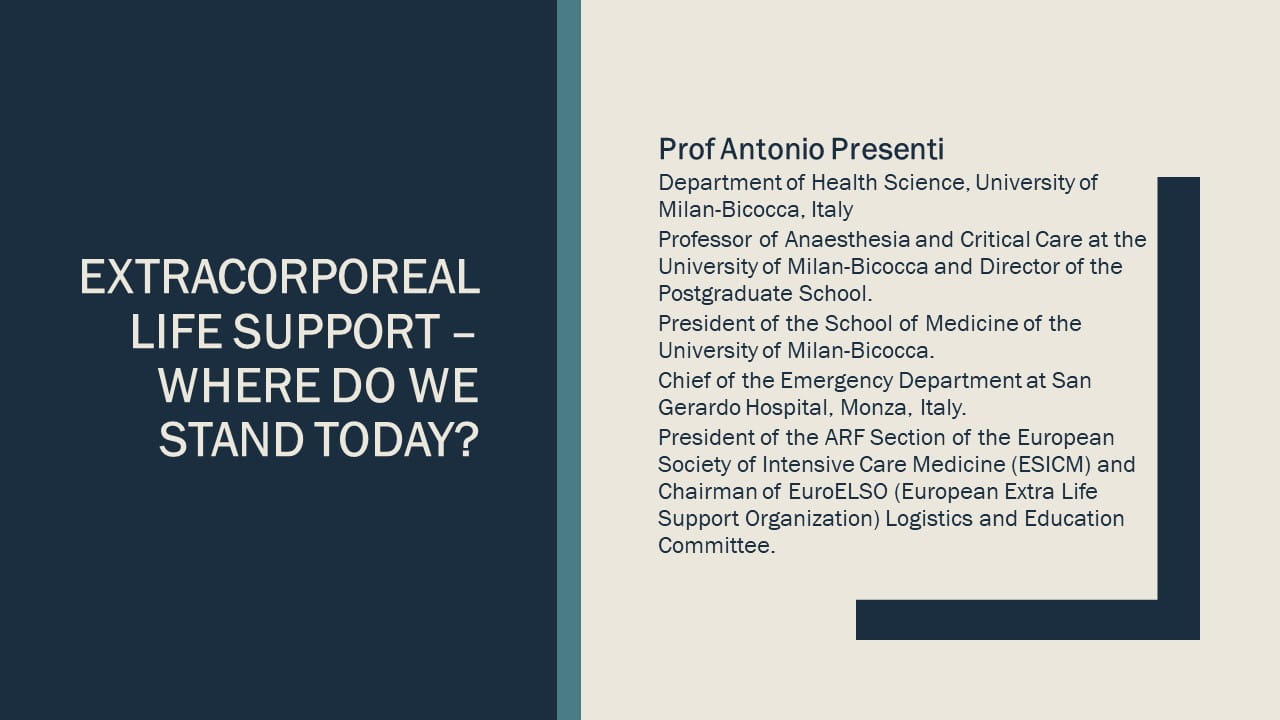 EXTRACORPOREAL LIFE SUPPORT – WHERE DO WE STAND TODAY?

Prof Antonio Presenti

Department of Health Science, University of Milan-Bicocca, Italy

Professor of Anaesthesia and Critical Care at the University of Milan-Bicocca and Director of the Postgraduate School.

President of the School of Medicine of the University of Milan-Bicocca.

Chief of the Emergency Department at San Gerardo Hospital, Monza, Italy.

President of the ARF Section of the European Society of Intensive Care Medicine (ESICM) and Chairman of EuroELSO (European Extra Life Support Organization) Logistics and Education Committee.